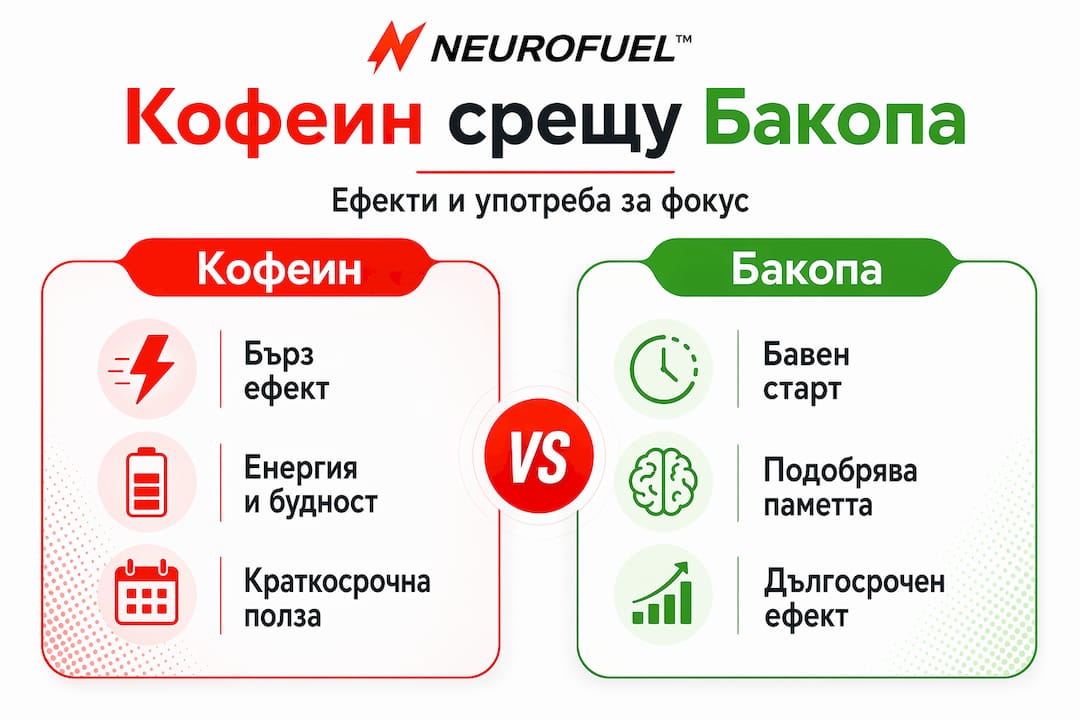 NEUROFUEL™

Кофеин срещу Бакопа

Ефекти и употреба за фокус

Кофеин

Бърз ефект

Енергия и будност

Краткосрочна полза

VS

Бакопа

Бавен старт

Подобрява паметта

Дългосрочен ефект